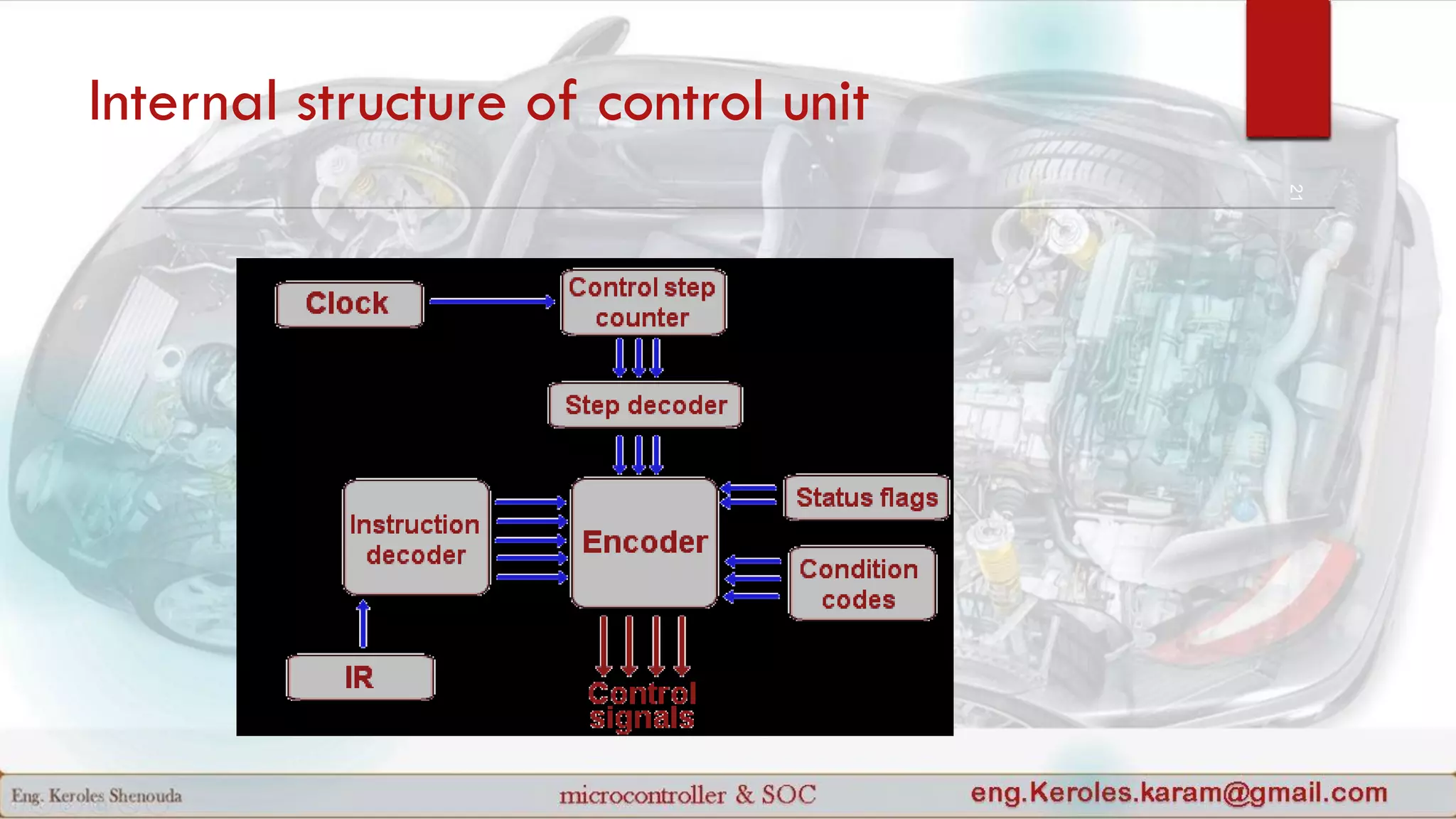 Internal structure of control unit

21

Clock

Control step counter

Step decoder

Instruction decoder

Encoder

Status flags

Condition codes

IR

Control signals

Eng. Keroles Shenouda

microcontroller & SOC

eng.Keroles.karam@gmail.com